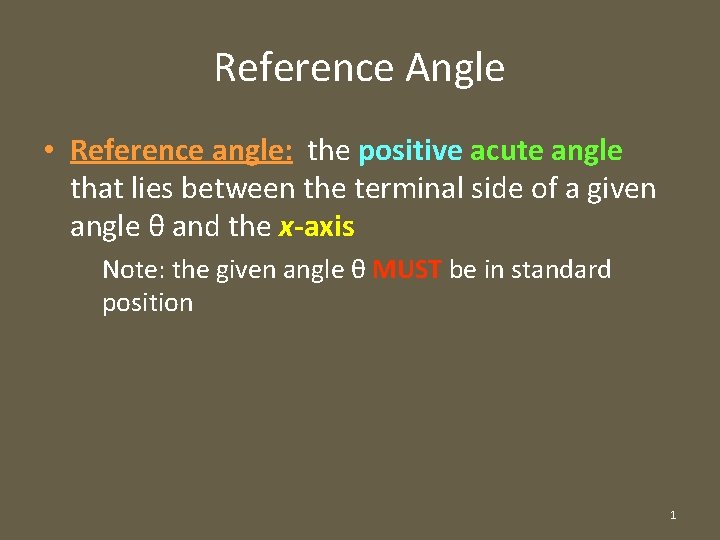 Reference Angle

• Reference angle: the positive acute angle that lies between the terminal side of a given angle θ and the x-axis

Note: the given angle θ MUST be in standard position

1